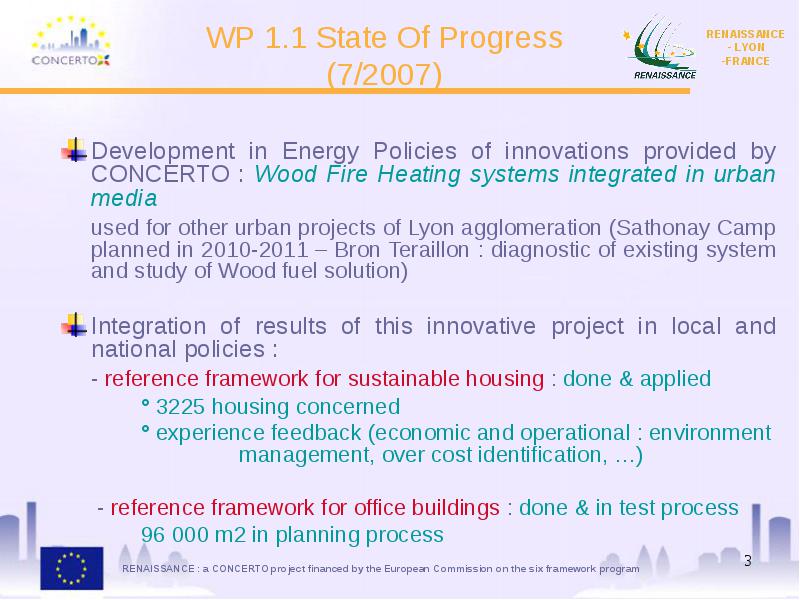 CONCERTO

WP 1.1 State Of Progress (7/2007)

RENAISSANCE

RENAISSANCE - LYON -FRANCE

Development in Energy Policies of innovations provided by CONCERTO : Wood Fire Heating systems integrated in urban media

used for other urban projects of Lyon agglomeration (Sathonay Camp planned in 2010-2011 – Bron Teraillon : diagnostic of existing system and study of Wood fuel solution)

Integration of results of this innovative project in local and national policies :

- reference framework for sustainable housing : done & applied

° 3225 housing concerned

° experience feedback (economic and operational : environment management, over cost identification, …)

- reference framework for office buildings : done & in test process

96 000 m2 in planning process

RENAISSANCE : a CONCERTO project financed by the European Commission on the six framework program

3